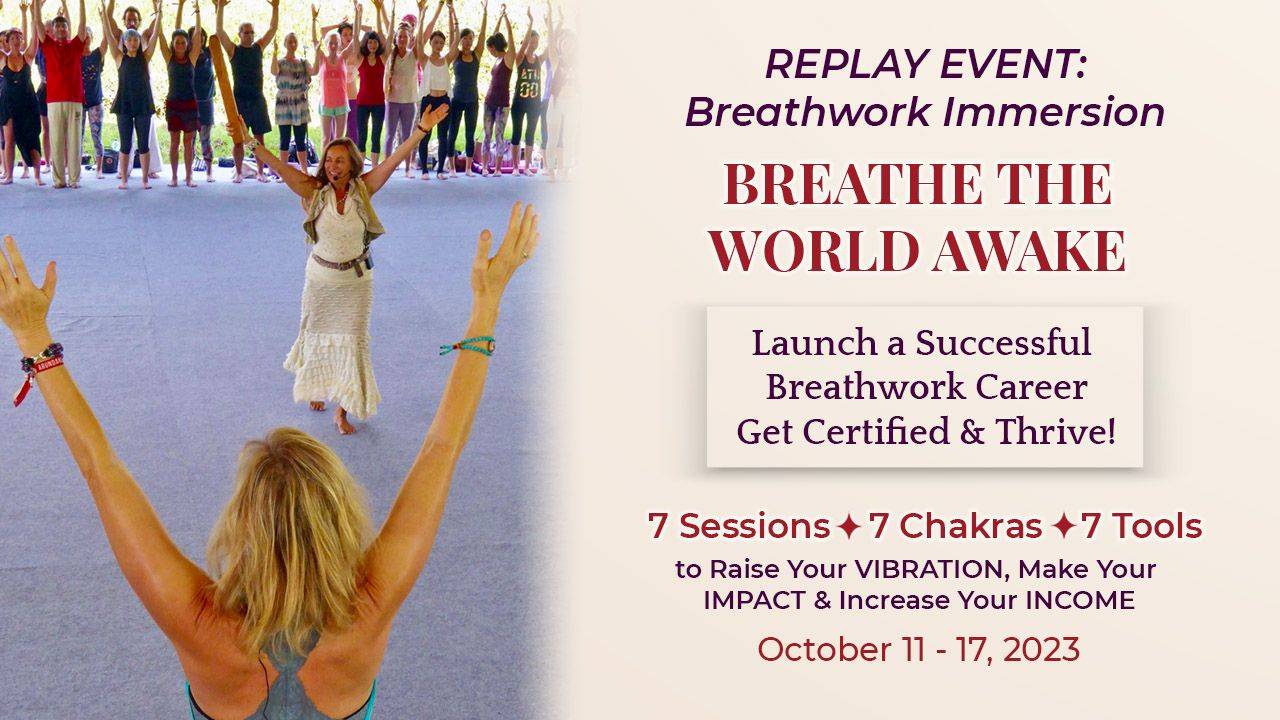 REPLAY EVENT:
Breathwork Immersion

BREATHE THE WORLD AWAKE

Launch a Successful Breathwork Career
Get Certified & Thrive!

7 Sessions ✦ 7 Chakras ✦ 7 Tools
to Raise Your VIBRATION, Make Your IMPACT & Increase Your INCOME

October 11 - 17, 2023